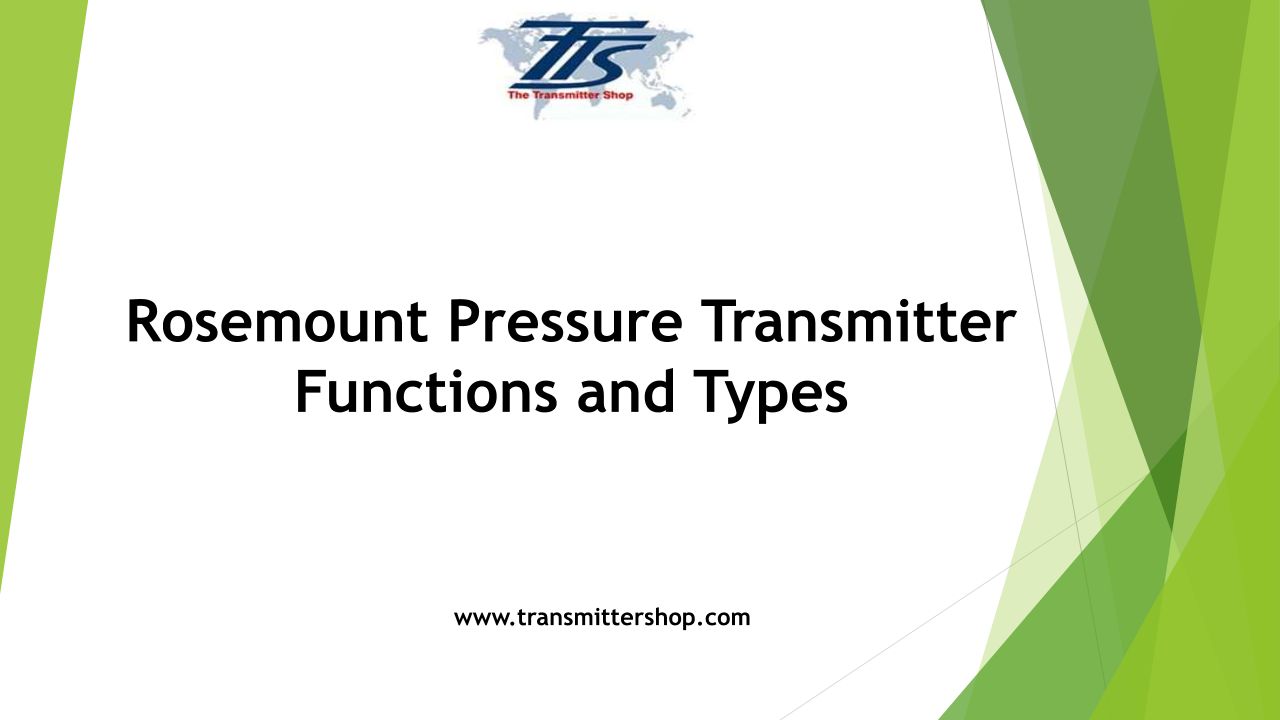 TTS
The Transmitter Shop

Rosemount Pressure Transmitter Functions and Types

www.transmittershop.com